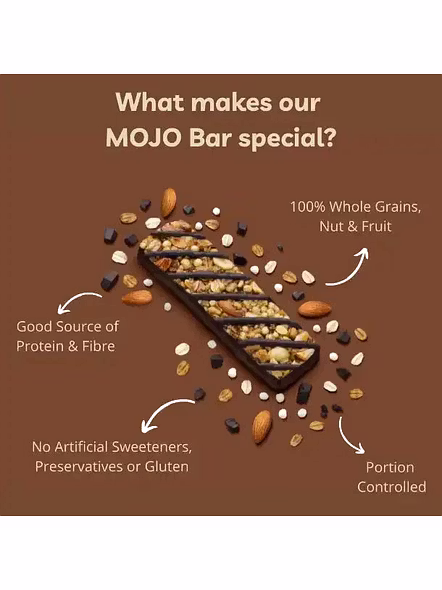 What makes our MOJO Bar special?

100% Whole Grains, Nut & Fruit

Good Source of Protein & Fibre

No Artificial Sweeteners, Preservatives or Gluten

Portion Controlled